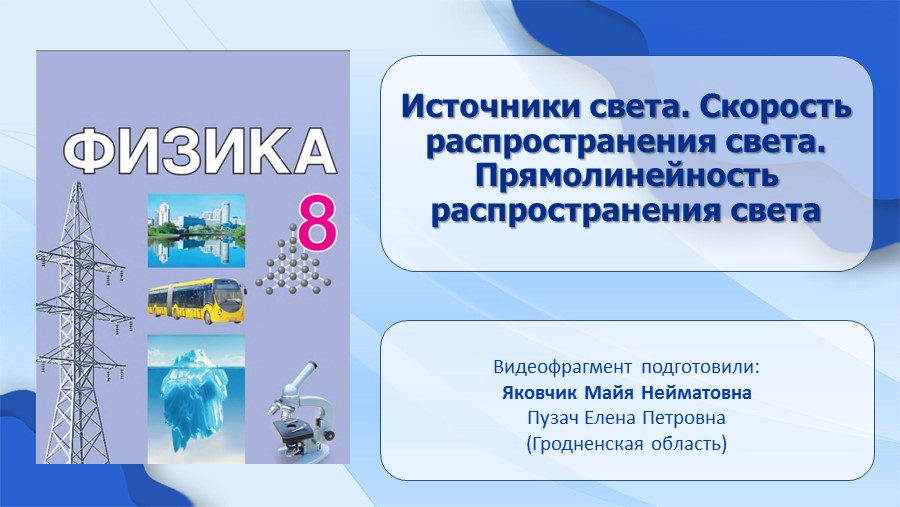 ФИЗИКА
8

Источники света. Скорость распространения света. Прямолинейность распространения света

Видеофрагмент подготовили:
Яковчик Майя Нейматовна
Пузач Елена Петровна
(Гродненская область)